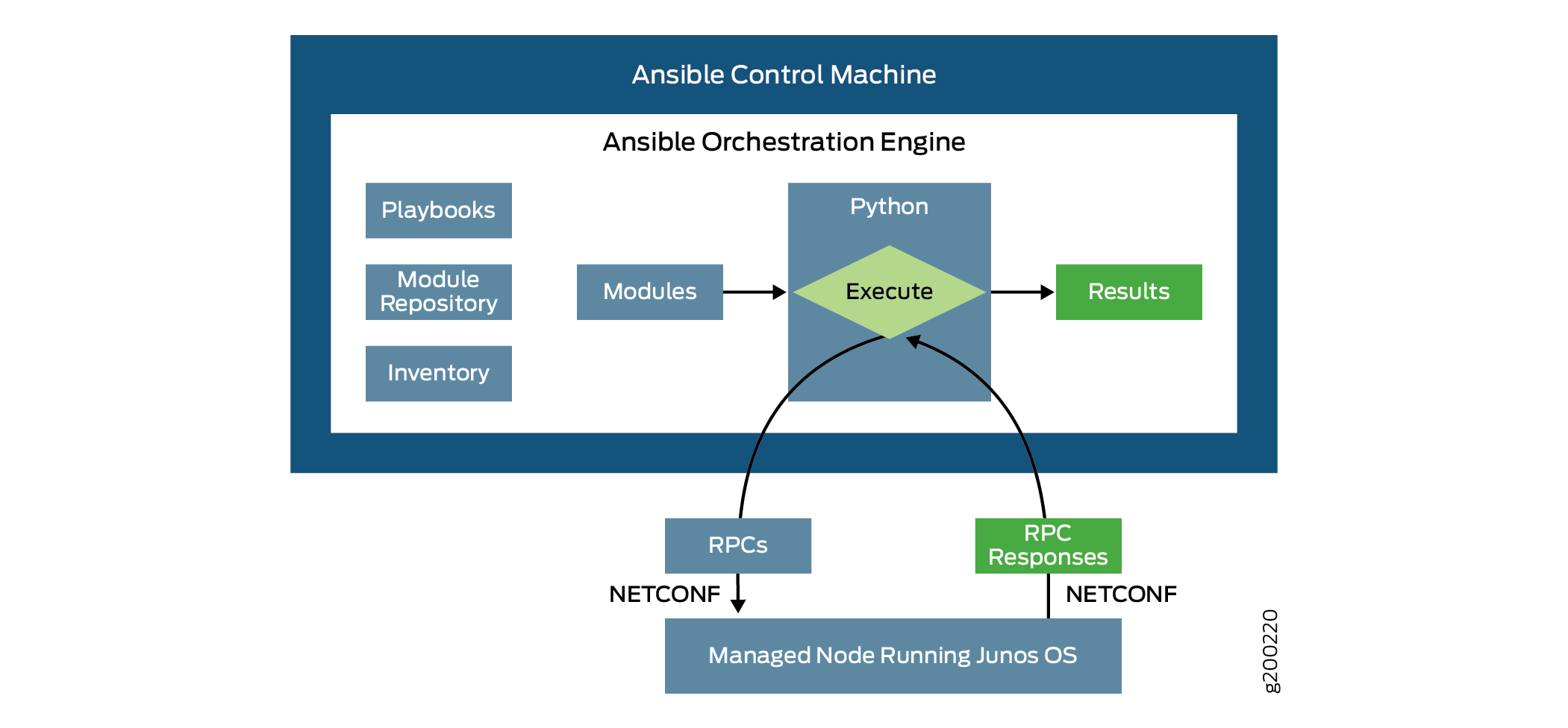 Ansible Control Machine

Ansible Orchestration Engine

Playbooks

Module Repository

Inventory

Modules

Python

Execute

Results

RPCs

RPC Responses

NETCONF

NETCONF

Managed Node Running Junos OS

g200220